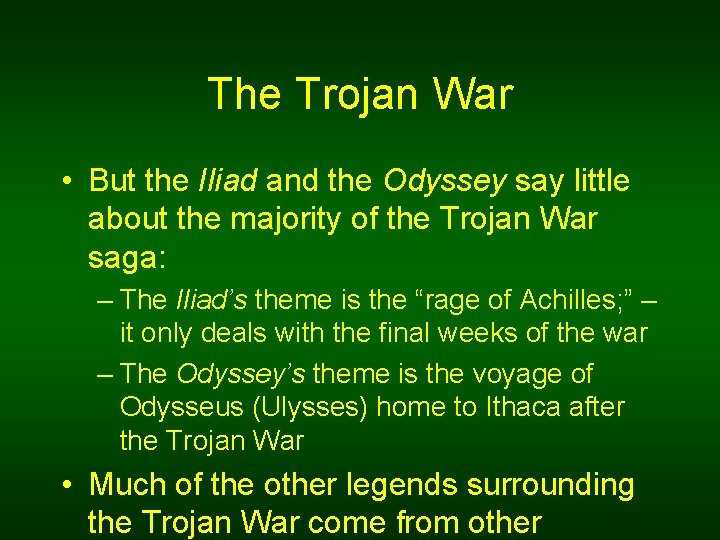 The Trojan War

• But the Iliad and the Odyssey say little about the majority of the Trojan War saga:

– The Iliad's theme is the "rage of Achilles;" – it only deals with the final weeks of the war

– The Odyssey's theme is the voyage of Odysseus (Ulysses) home to Ithaca after the Trojan War

• Much of the other legends surrounding the Trojan War come from other